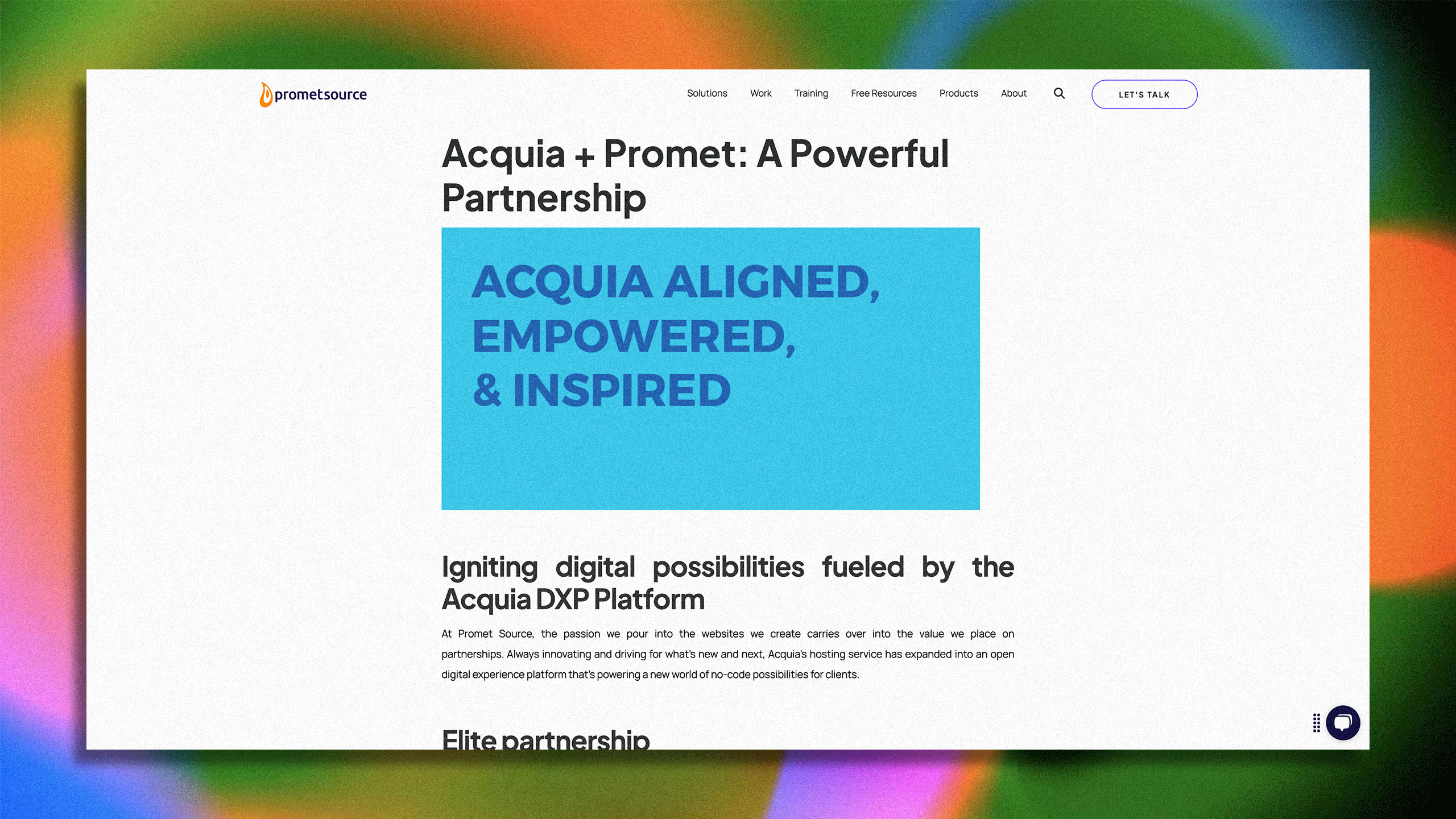 prometsource

Solutions Work Training Free Resources Products About

LET'S TALK

Acquia + Promet: A Powerful Partnership

ACQUIA ALIGNED, EMPOWERED, & INSPIRED

Igniting digital possibilities fueled by the Acquia DXP Platform

At Promet Source, the passion we pour into the websites we create carries over into the value we place on partnerships. Always innovating and driving for what's new and next, Acquia's hosting service has expanded into an open digital experience platform that's powering a new world of no-code possibilities for clients.

Elite partnership